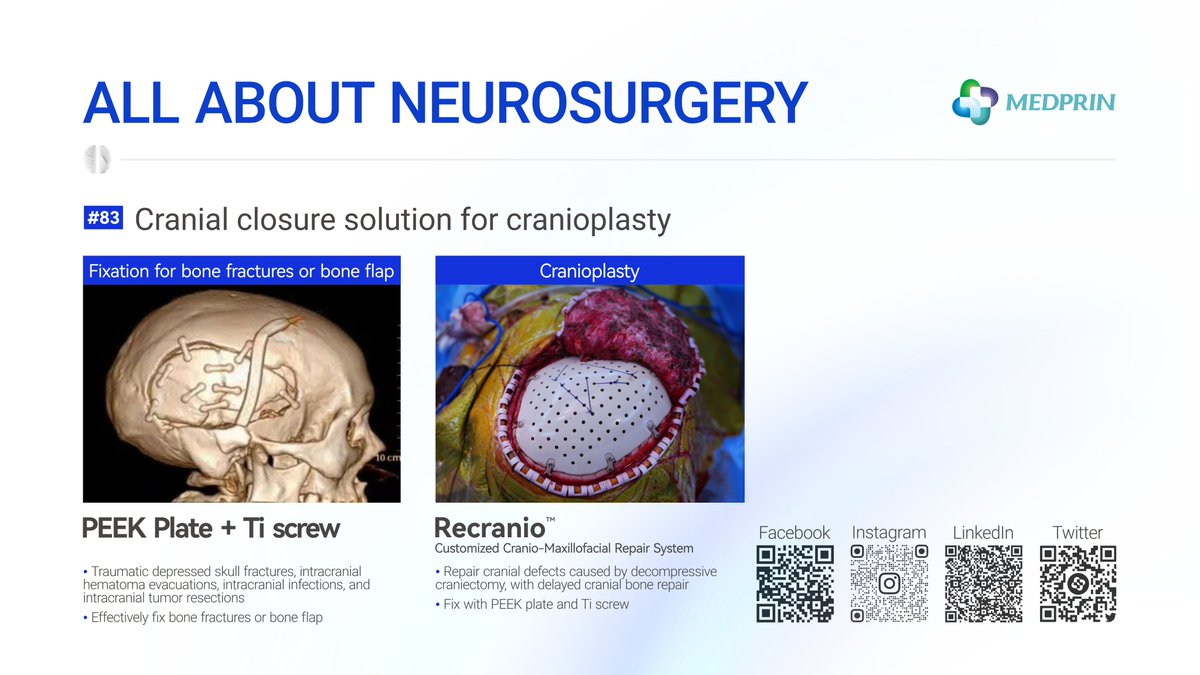 ALL ABOUT NEUROSURGERY

MEDPRIN

#83 Cranial closure solution for cranioplasty

Fixation for bone fractures or bone flap

10 cm

PEEK Plate + Ti screw

• Traumatic depressed skull fractures, intracranial hematoma evacuations, intracranial infections, and intracranial tumor resections
• Effectively fix bone fractures or bone flap

Cranioplasty

Recranio™
Customized Cranio-Maxillofacial Repair System

• Repair cranial defects caused by decompressive craniectomy, with delayed cranial bone repair
• Fix with PEEK plate and Ti screw

Facebook Instagram LinkedIn Twitter